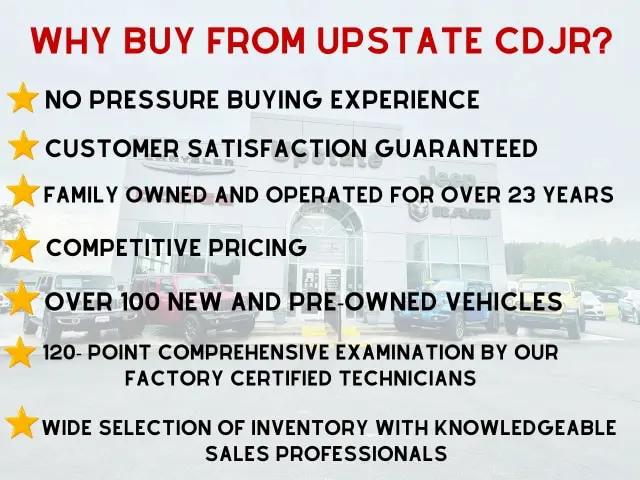 WHY BUY FROM UPSTATE CDJR?

NO PRESSURE BUYING EXPERIENCE

CUSTOMER SATISFACTION GUARANTEED

FAMILY OWNED AND OPERATED FOR OVER 23 YEARS

COMPETITIVE PRICING

OVER 100 NEW AND PRE-OWNED VEHICLES

120- POINT COMPREHENSIVE EXAMINATION BY OUR FACTORY CERTIFIED TECHNICIANS

WIDE SELECTION OF INVENTORY WITH KNOWLEDGEABLE SALES PROFESSIONALS